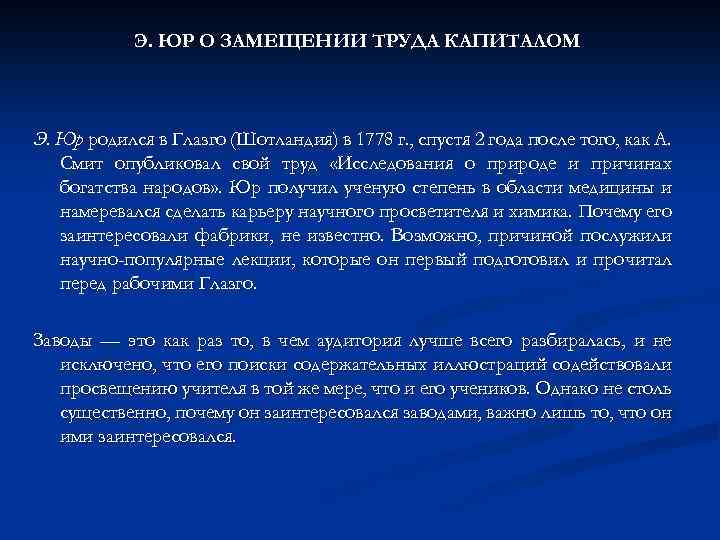 Э. ЮР О ЗАМЕЩЕНИИ ТРУДА КАПИТАЛОМ

Э. Юр родился в Глазго (Шотландия) в 1778 г., спустя 2 года после того, как А. Смит опубликовал свой труд «Исследования о природе и причинах богатства народов». Юр получил ученую степень в области медицины и намеревался сделать карьеру научного просветителя и химика. Почему его заинтересовали фабрики, не известно. Возможно, причиной послужили научно-популярные лекции, которые он первый подготовил и прочитал перед рабочими Глазго.

Заводы — это как раз то, в чем аудитория лучше всего разбиралась, и не исключено, что его поиски содержательных иллюстраций содействовали просвещению учителя в той же мере, что и его учеников. Однако не столь существенно, почему он заинтересовался заводами, важно лишь то, что он ими заинтересовался.